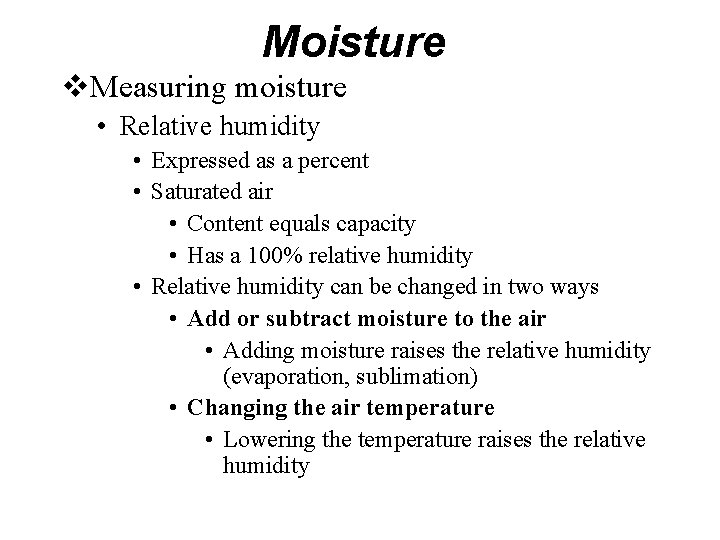 Moisture

❖Measuring moisture
• Relative humidity
• Expressed as a percent
• Saturated air
• Content equals capacity
• Has a 100% relative humidity
• Relative humidity can be changed in two ways
• Add or subtract moisture to the air
• Adding moisture raises the relative humidity (evaporation, sublimation)
• Changing the air temperature
• Lowering the temperature raises the relative humidity